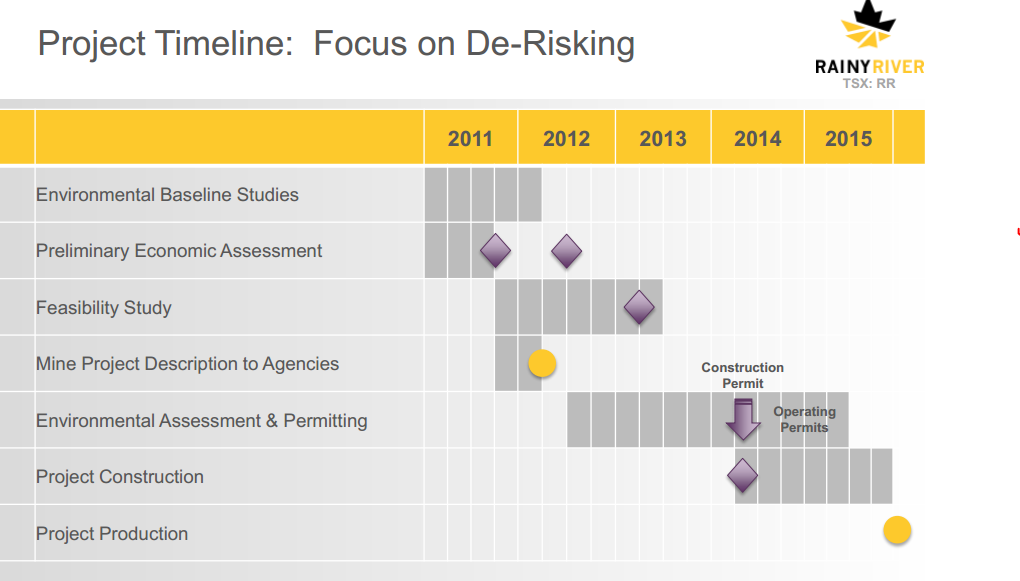 Project Timeline: Focus on De-Risking

RAINY RIVER
TSX: RR

| | 2011 | 2012 | 2013 | 2014 | 2015 |
|---|---|---|---|---|---|
| Environmental Baseline Studies | | | | | |
| Preliminary Economic Assessment | | | | | |
| Feasibility Study | | | | | |
| Mine Project Description to Agencies | | | | | |
| Environmental Assessment & Permitting | | | | | |
| Project Construction | | | | | |
| Project Production | | | | | |

Construction Permit

Operating Permits